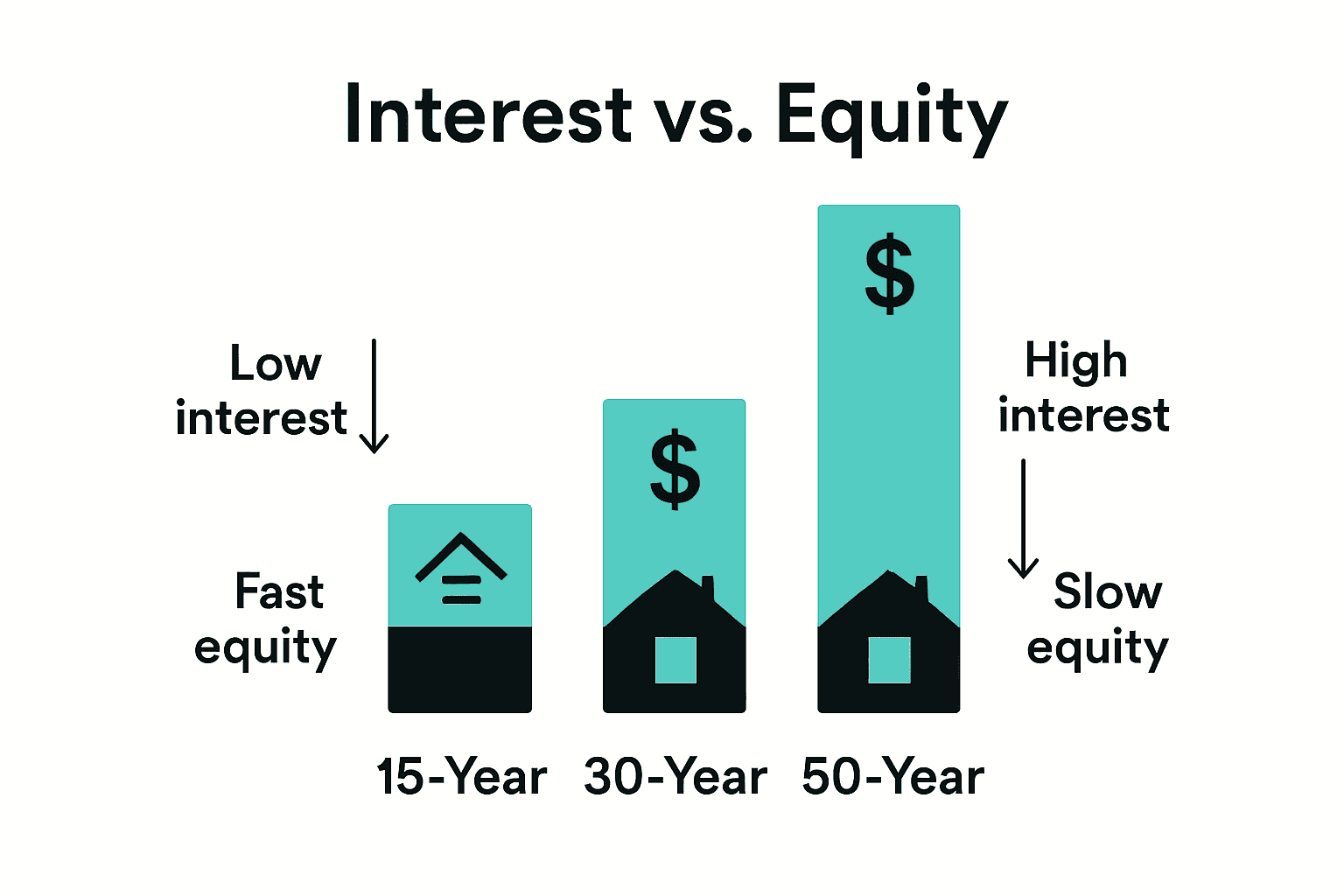 Interest vs. Equity

Low interest

Fast equity

$

$

High interest

Slow equity

15-Year 30-Year 50-Year